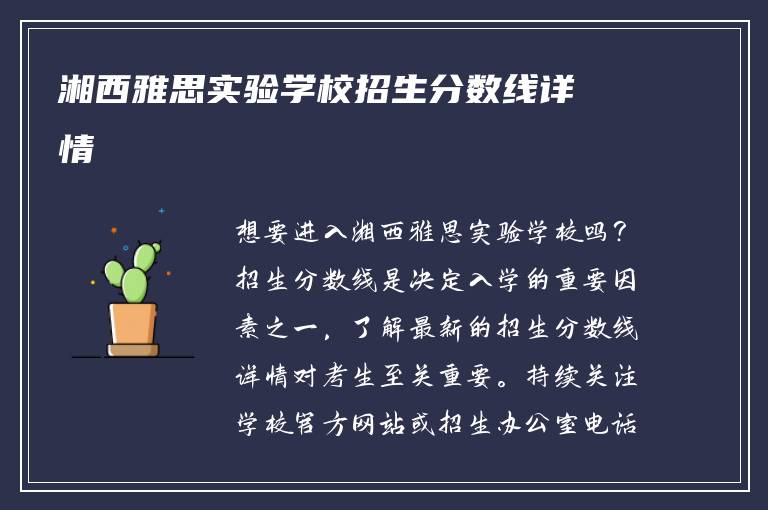 湘西雅思实验学校招生分数线详情

想要进入湘西雅思实验学校吗？招生分数线是决定入学的重要因素之一，了解最新的招生分数线详情对考生至关重要。持续关注学校官方网站或招生办公室电话